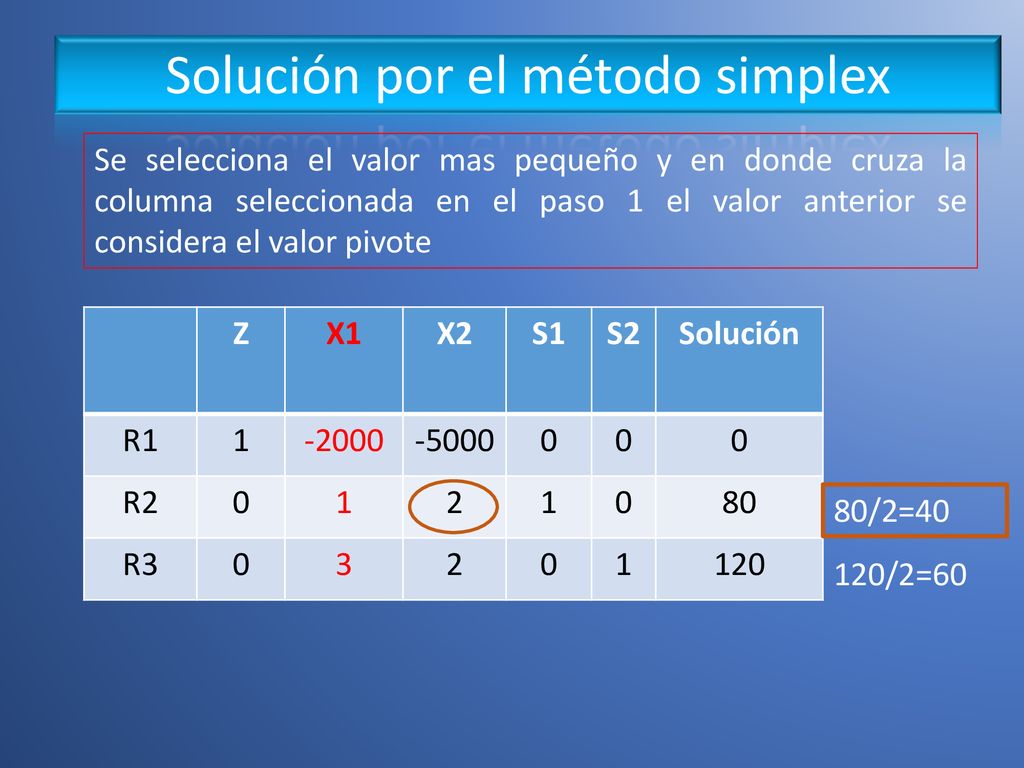 Solución por el método simplex

Se selecciona el valor mas pequeño y en donde cruza la columna seleccionada en el paso 1 el valor anterior se considera el valor pivote

| | Z | X1 | X2 | S1 | S2 | Solución |
|---|---|---|---|---|---|---|
| R1 | 1 | -2000 | -5000 | 0 | 0 | 0 |
| R2 | 0 | 1 | 2 | 1 | 0 | 80 |
| R3 | 0 | 3 | 2 | 0 | 1 | 120 |

80/2=40

120/2=60